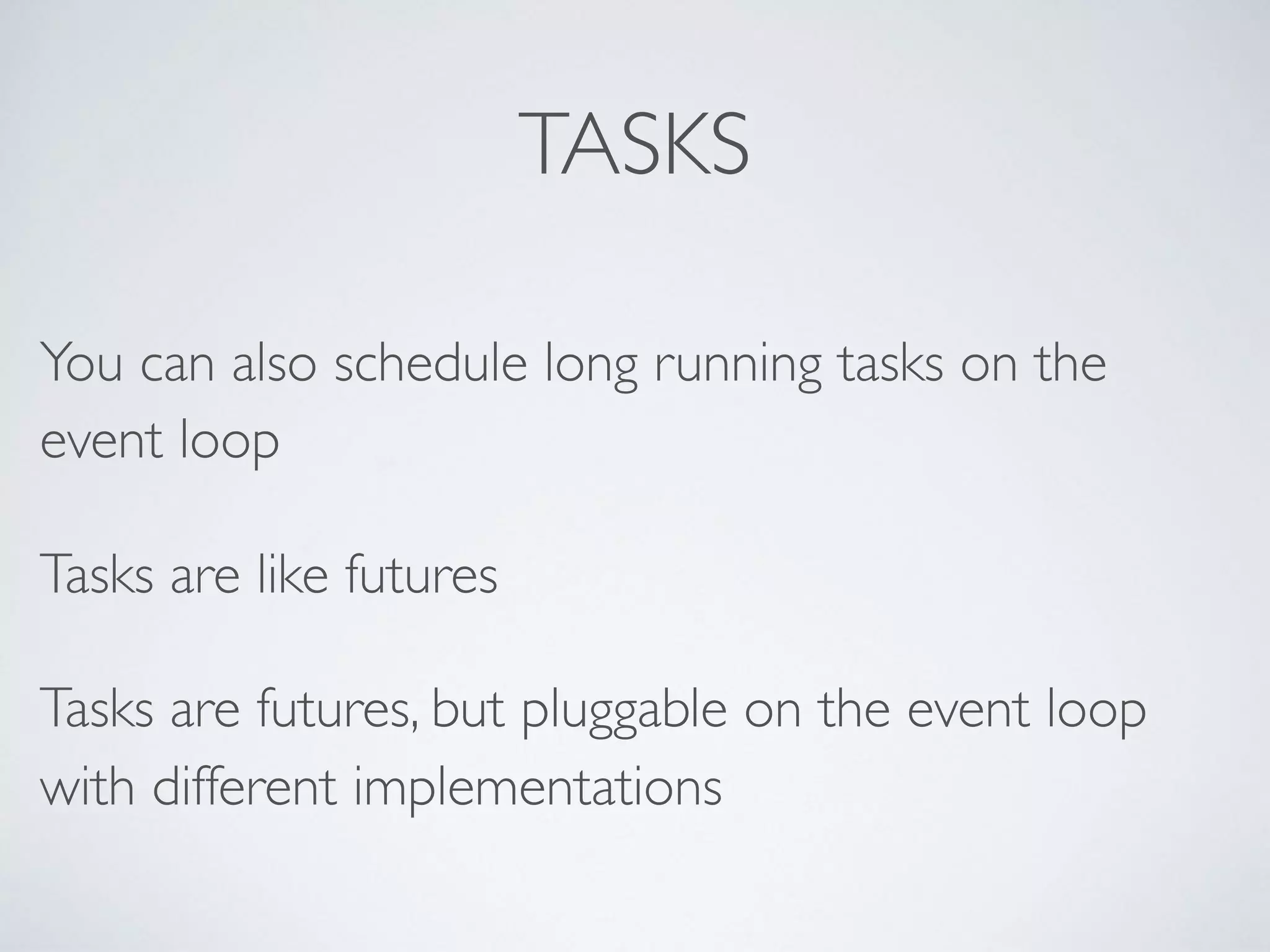 TASKS

You can also schedule long running tasks on the event loop

Tasks are like futures

Tasks are futures, but pluggable on the event loop with different implementations